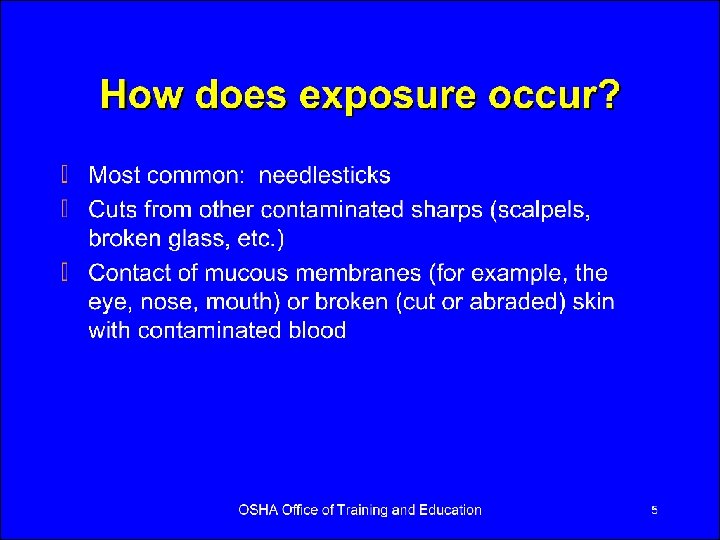 How does exposure occur?

 Most common: needlesticks
 Cuts from other contaminated sharps (scalpels, broken glass, etc.)
 Contact of mucous membranes (for example, the eye, nose, mouth) or broken (cut or abraded) skin with contaminated blood

OSHA Office of Training and Education

5